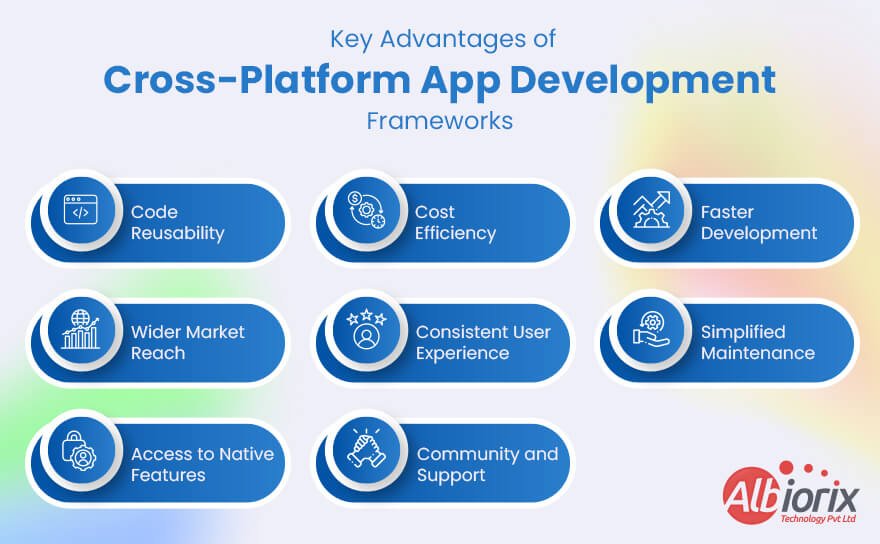 Key Advantages of
Cross-Platform App Development
Frameworks

Code Reusability

Cost Efficiency

Faster Development

Wider Market Reach

Consistent User Experience

Simplified Maintenance

Access to Native Features

Community and Support

Albiorix
Technology Pvt Ltd